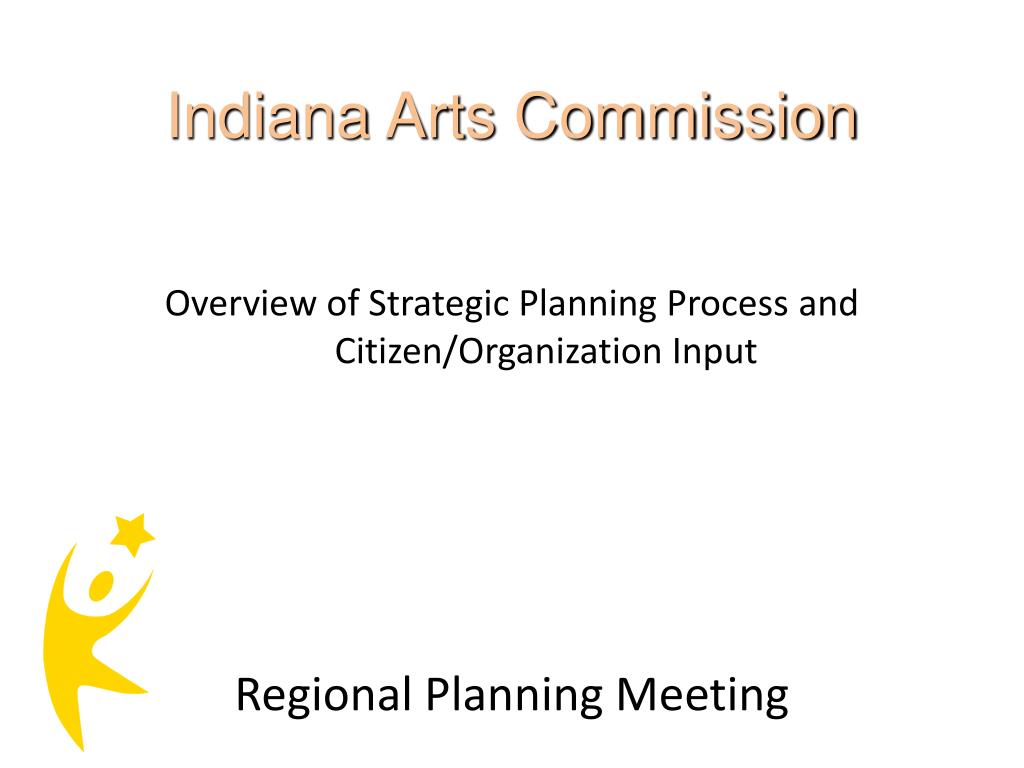 Indiana Arts Commission

Overview of Strategic Planning Process and Citizen/Organization Input

Regional Planning Meeting